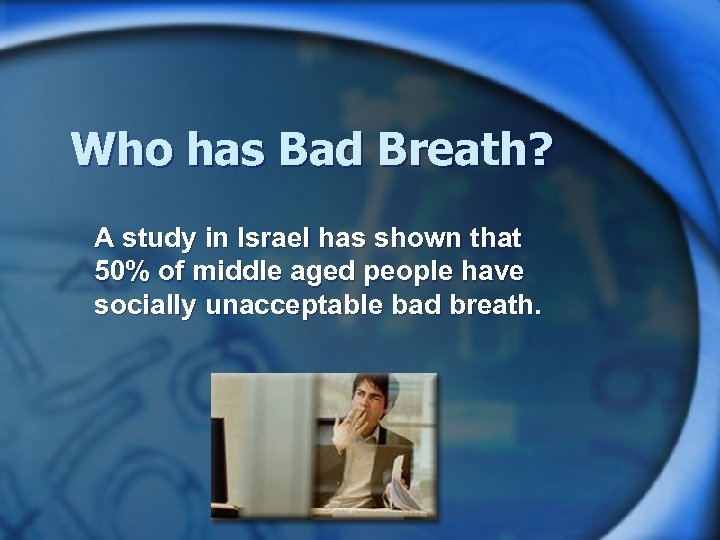 Who has Bad Breath?

A study in Israel has shown that 50% of middle aged people have socially unacceptable bad breath.